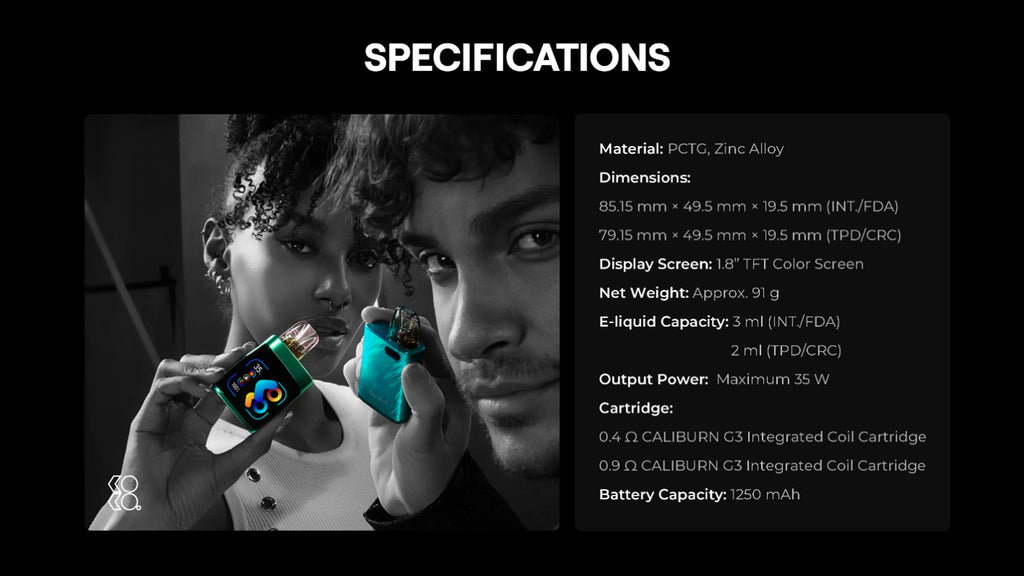 SPECIFICATIONS

Material: PCTG, Zinc Alloy

Dimensions:

85.15 mm × 49.5 mm × 19.5 mm (INT./FDA)

79.15 mm × 49.5 mm × 19.5 mm (TPD/CRC)

Display Screen: 1.8" TFT Color Screen

Net Weight: Approx. 91 g

E-liquid Capacity: 3 ml (INT./FDA)

2 ml (TPD/CRC)

Output Power: Maximum 35 W

Cartridge:

0.4 Ω CALIBURN G3 Integrated Coil Cartridge

0.9 Ω CALIBURN G3 Integrated Coil Cartridge

Battery Capacity: 1250 mAh